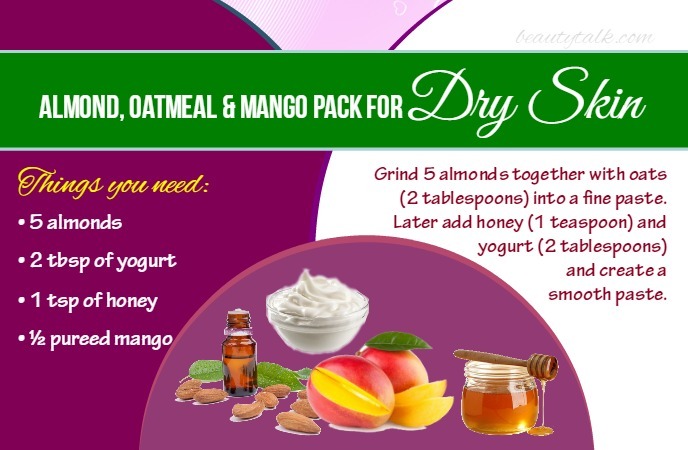 beautytalk.com

ALMOND, OATMEAL & MANGO PACK FOR Dry Skin

Things you need:

• 5 almonds

• 2 tbsp of yogurt

• 1 tsp of honey

• ½ pureed mango

Grind 5 almonds together with oats (2 tablespoons) into a fine paste. Later add honey (1 teaspoon) and yogurt (2 tablespoons) and create a smooth paste.